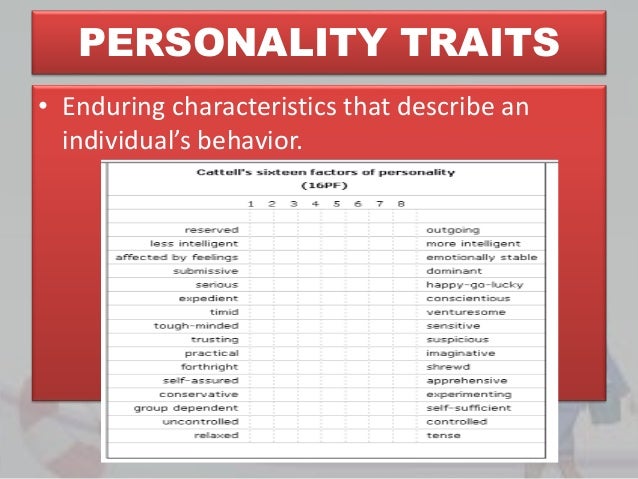 PERSONALITY TRAITS

• Enduring characteristics that describe an individual's behavior.

Cattell's sixteen factors of personality (16PF)

| | 1 | 2 | 3 | 4 | 5 | 6 | 7 | 8 | |
|---|---|---|---|---|---|---|---|---|---|
| reserved | | | | | | | | | outgoing |
| less intelligent | | | | | | | | | more intelligent |
| affected by feelings | | | | | | | | | emotionally stable |
| submissive | | | | | | | | | dominant |
| serious | | | | | | | | | happy-go-lucky |
| expedient | | | | | | | | | conscientious |
| timid | | | | | | | | | venturesome |
| tough-minded | | | | | | | | | sensitive |
| trusting | | | | | | | | | suspicious |
| practical | | | | | | | | | imaginative |
| forthright | | | | | | | | | shrewd |
| self-assured | | | | | | | | | apprehensive |
| conservative | | | | | | | | | experimenting |
| group dependent | | | | | | | | | self-sufficient |
| uncontrolled | | | | | | | | | controlled |
| relaxed | | | | | | | | | tense |